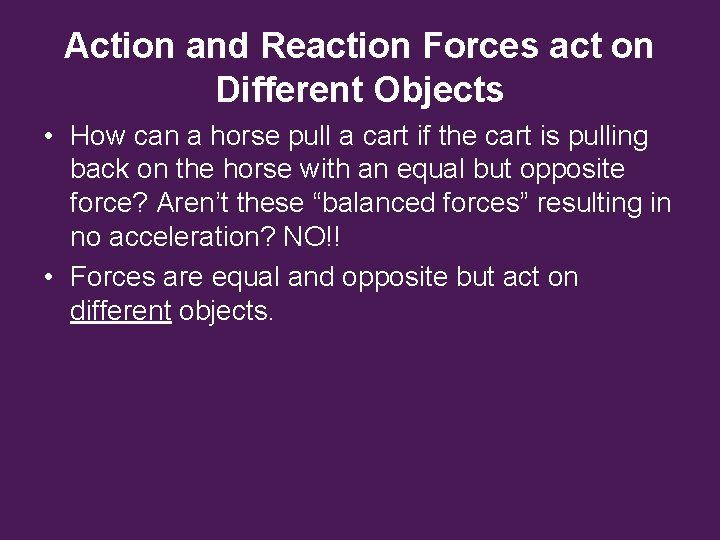 Action and Reaction Forces act on Different Objects

• How can a horse pull a cart if the cart is pulling back on the horse with an equal but opposite force? Aren’t these “balanced forces” resulting in no acceleration? NO!!

• Forces are equal and opposite but act on different objects.